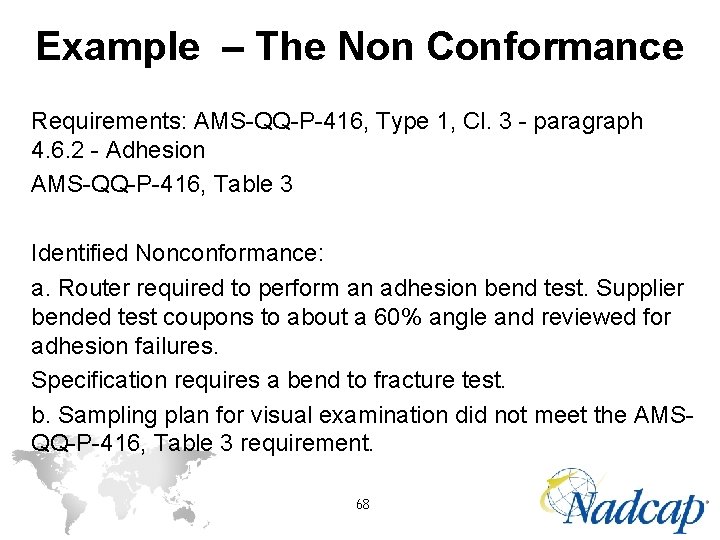 Example – The Non Conformance

Requirements: AMS-QQ-P-416, Type 1, Cl. 3 - paragraph 4.6.2 - Adhesion

AMS-QQ-P-416, Table 3

Identified Nonconformance:

a. Router required to perform an adhesion bend test. Supplier bended test coupons to about a 60% angle and reviewed for adhesion failures.

Specification requires a bend to fracture test.

b. Sampling plan for visual examination did not meet the AMS-QQ-P-416, Table 3 requirement.

68

Nadcap